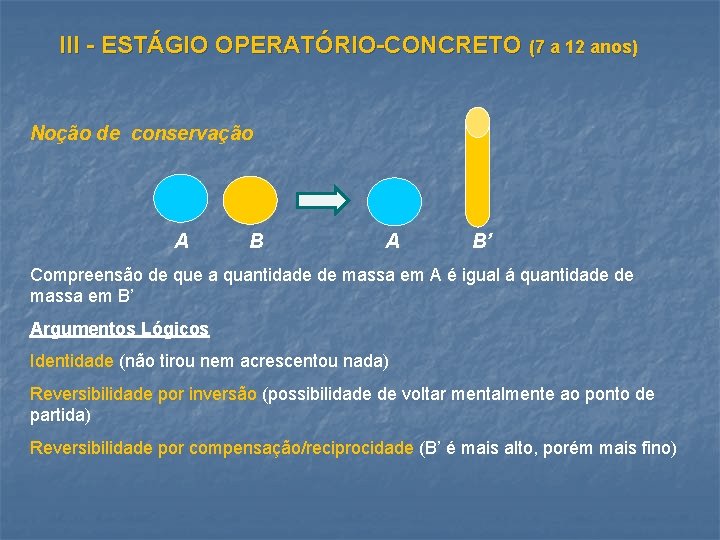 III - ESTÁGIO OPERATÓRIO-CONCRETO (7 a 12 anos)

Noção de conservação

A B A B’

Compreensão de que a quantidade de massa em A é igual á quantidade de massa em B’

Argumentos Lógicos

Identidade (não tirou nem acrescentou nada)

Reversibilidade por inversão (possibilidade de voltar mentalmente ao ponto de partida)

Reversibilidade por compensação/reciprocidade (B’ é mais alto, porém mais fino)